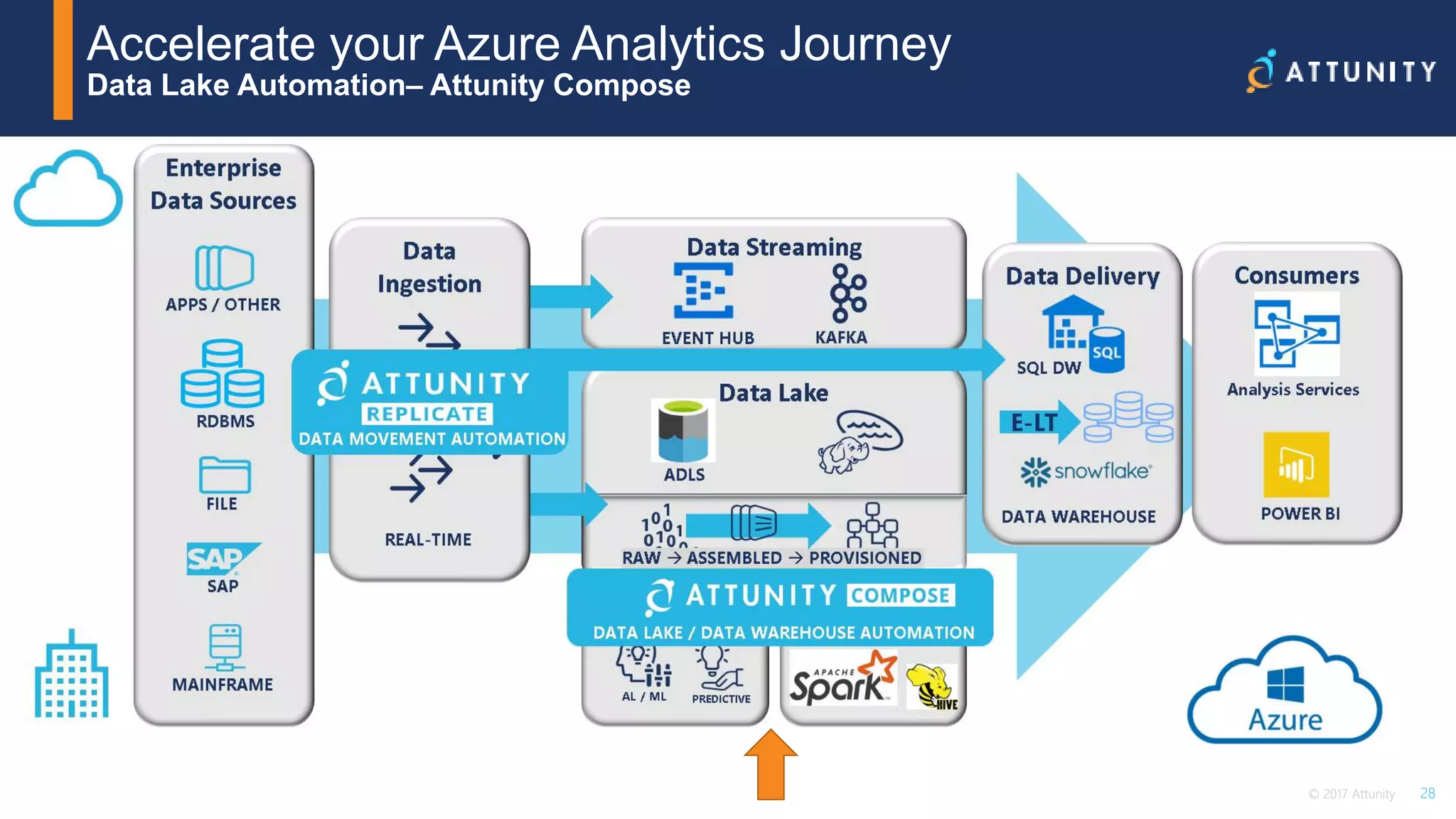 Accelerate your Azure Analytics Journey
Data Lake Automation– Attunity Compose

ATTUNITY

Enterprise Data Sources

APPS / OTHER

RDBMS

FILE

SAP
SAP

MAINFRAME

Data Ingestion

ATTUNITY
REPLICATE
DATA MOVEMENT AUTOMATION

REAL-TIME

Data Streaming

EVENT HUB

KAFKA

Data Lake

ADLS

RAW → ASSEMBLED → PROVISIONED

ATTUNITY COMPOSE
DATA LAKE / DATA WAREHOUSE AUTOMATION

AL / ML

PREDICTIVE

APACHE Spark

HIVE

Data Delivery

SQL

SQL DW

E-LT

snowflake

DATA WAREHOUSE

Consumers

Analysis Services

POWER BI

Azure

© 2017 Attunity 28